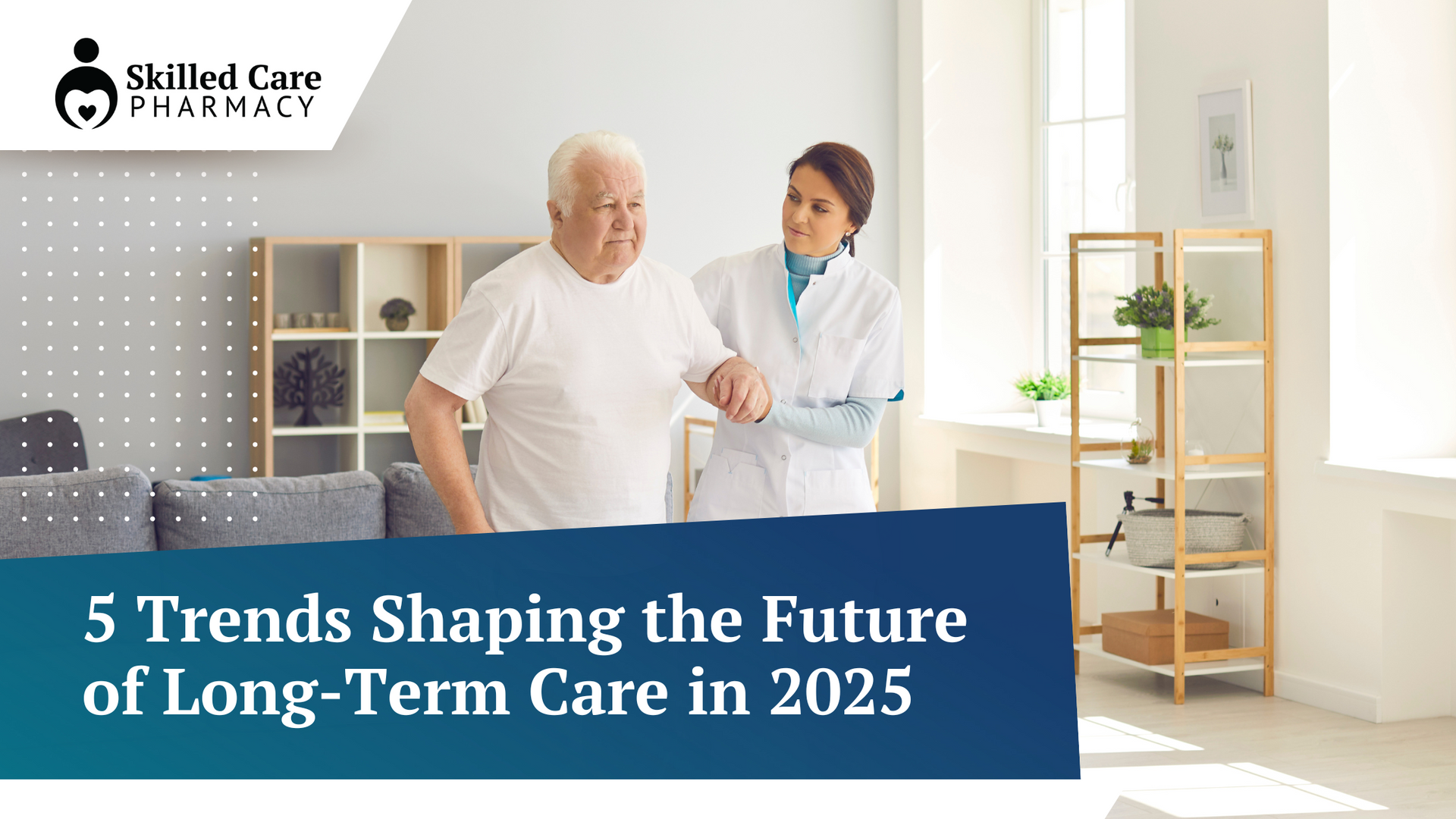 Skilled Care
PHARMACY

5 Trends Shaping the Future of Long-Term Care in 2025